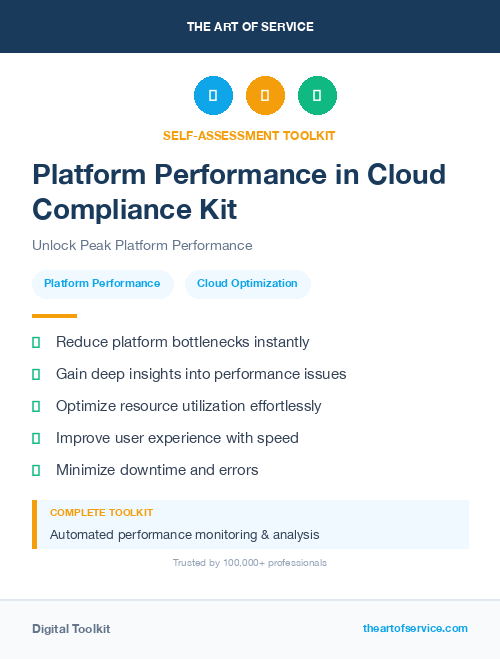 THE ART OF SERVICE

SELF-ASSESSMENT TOOLKIT

Platform Performance in Cloud Compliance Kit

Unlock Peak Platform Performance

Platform Performance

Cloud Optimization

Reduce platform bottlenecks instantly

Gain deep insights into performance issues

Optimize resource utilization effortlessly

Improve user experience with speed

Minimize downtime and errors

COMPLETE TOOLKIT

Automated performance monitoring & analysis

Trusted by 100,000+ professionals

Digital Toolkit

theartofservice.com